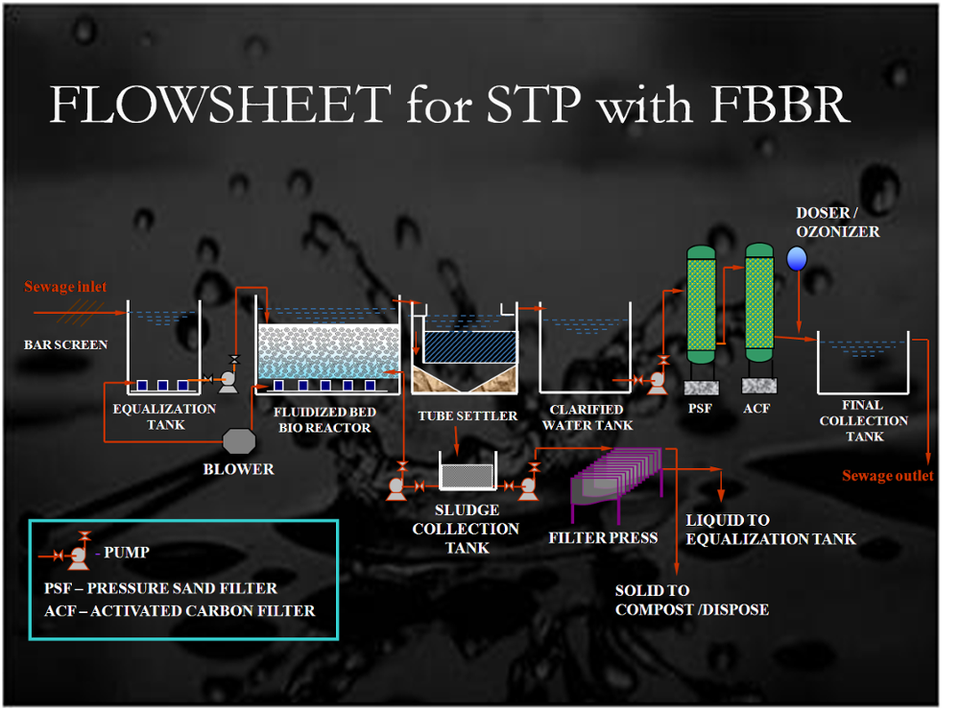 FLOWSHEET for STP with FBBR

DOSER / OZONIZER

Sewage inlet

BAR SCREEN

EQUALIZATION TANK

FLUIDIZED BED BIO REACTOR

TUBE SETTLER

CLARIFIED WATER TANK

PSF

ACF

FINAL COLLECTION TANK

BLOWER

Sewage outlet

SLUDGE COLLECTION TANK

FILTER PRESS

LIQUID TO EQUALIZATION TANK

SOLID TO COMPOST /DISPOSE

- PUMP

PSF – PRESSURE SAND FILTER

ACF – ACTIVATED CARBON FILTER